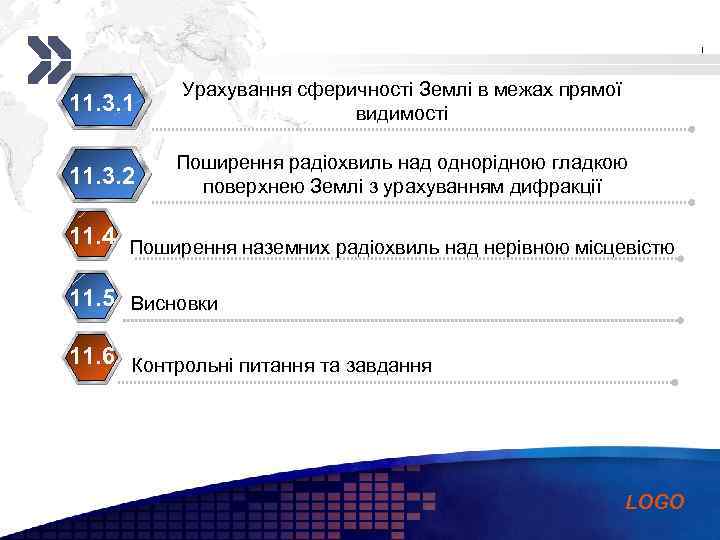 11.3.1 Урахування сферичності Землі в межах прямої видимості

11.3.2 Поширення радіохвиль над однорідною гладкою поверхнею Землі з урахуванням дифракції

11.4 Поширення наземних радіохвиль над нерівною місцевістю

11.5 Висновки

11.6 Контрольні питання та завдання

LOGO